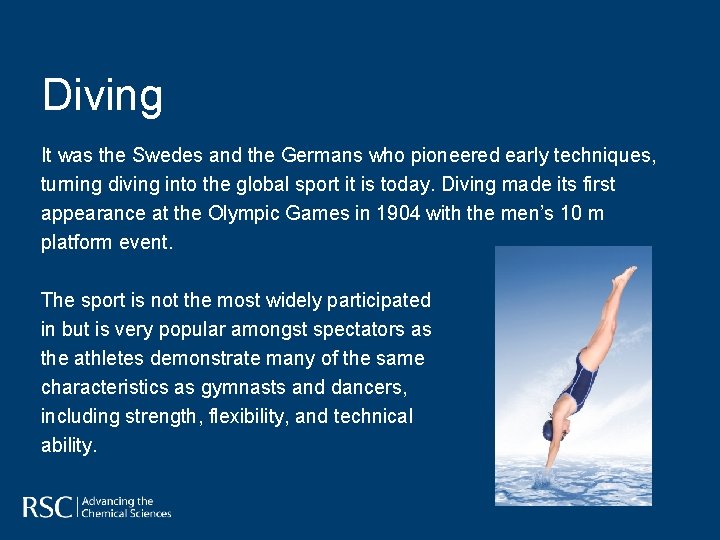 Diving

It was the Swedes and the Germans who pioneered early techniques, turning diving into the global sport it is today. Diving made its first appearance at the Olympic Games in 1904 with the men's 10 m platform event.

The sport is not the most widely participated in but is very popular amongst spectators as the athletes demonstrate many of the same characteristics as gymnasts and dancers, including strength, flexibility, and technical ability.

RSC | Advancing the Chemical Sciences